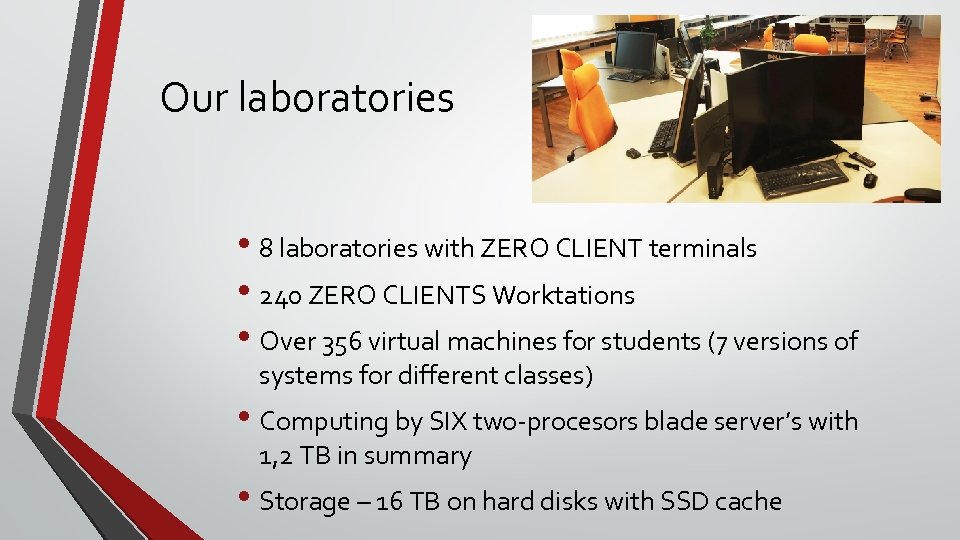 Our laboratories

• 8 laboratories with ZERO CLIENT terminals
• 240 ZERO CLIENTS Worktations
• Over 356 virtual machines for students (7 versions of systems for different classes)
• Computing by SIX two-procesors blade server's with 1,2 TB in summary
• Storage – 16 TB on hard disks with SSD cache